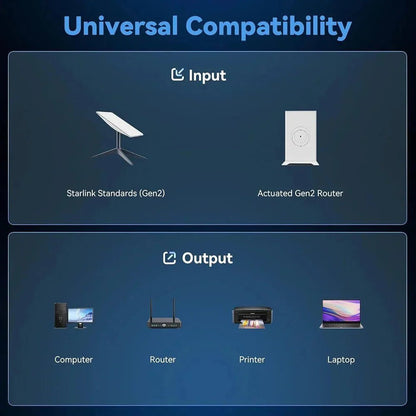 Universal Compatibility

Input

Starlink Standards (Gen2)

Actuated Gen2 Router

Output

Computer

Router

Printer

Laptop